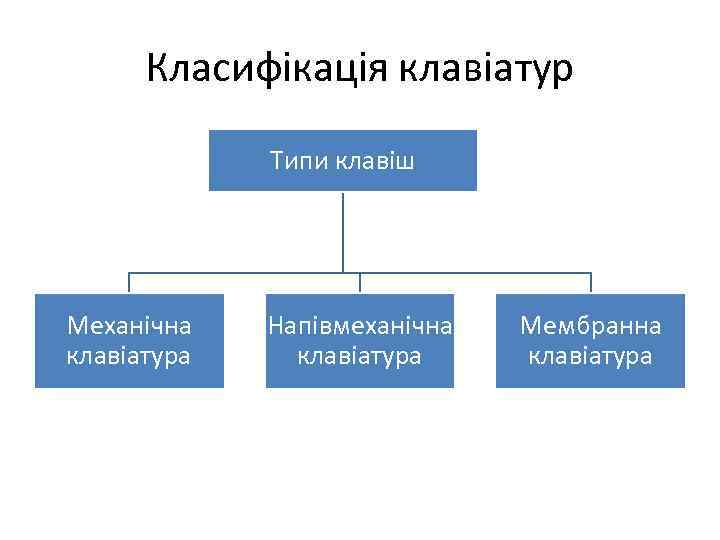 Класифікація клавіатур

Типи клавіш

Механічна клавіатура

Напівмеханічна клавіатура

Мембранна клавіатура